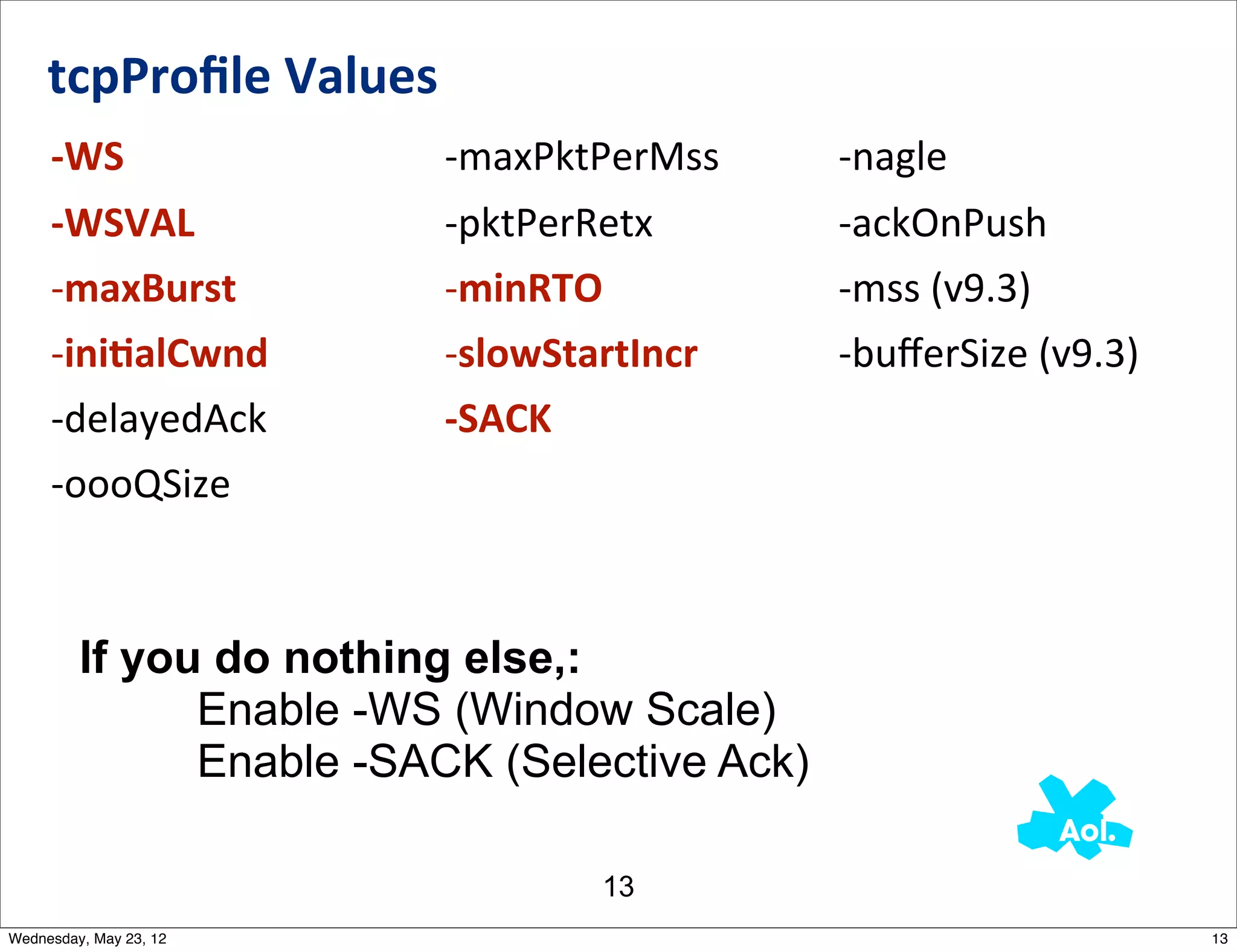 tcpProfile Values

-WS
-WSVAL
-maxBurst
-initialCwnd
-delayedAck
-oooQSize

-maxPktPerMss
-pktPerRetx
-minRTO
-slowStartIncr
-SACK

-nagle
-ackOnPush
-mss (v9.3)
-bufferSize (v9.3)

If you do nothing else,:
Enable -WS (Window Scale)
Enable -SACK (Selective Ack)

Aol.

13

Wednesday, May 23, 12

13